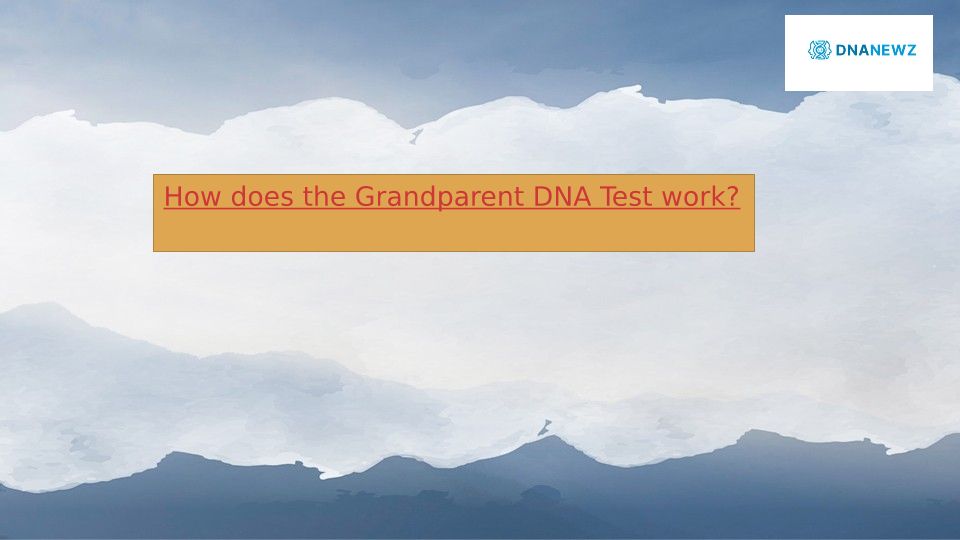 DNANEWZ

How does the Grandparent DNA Test work?